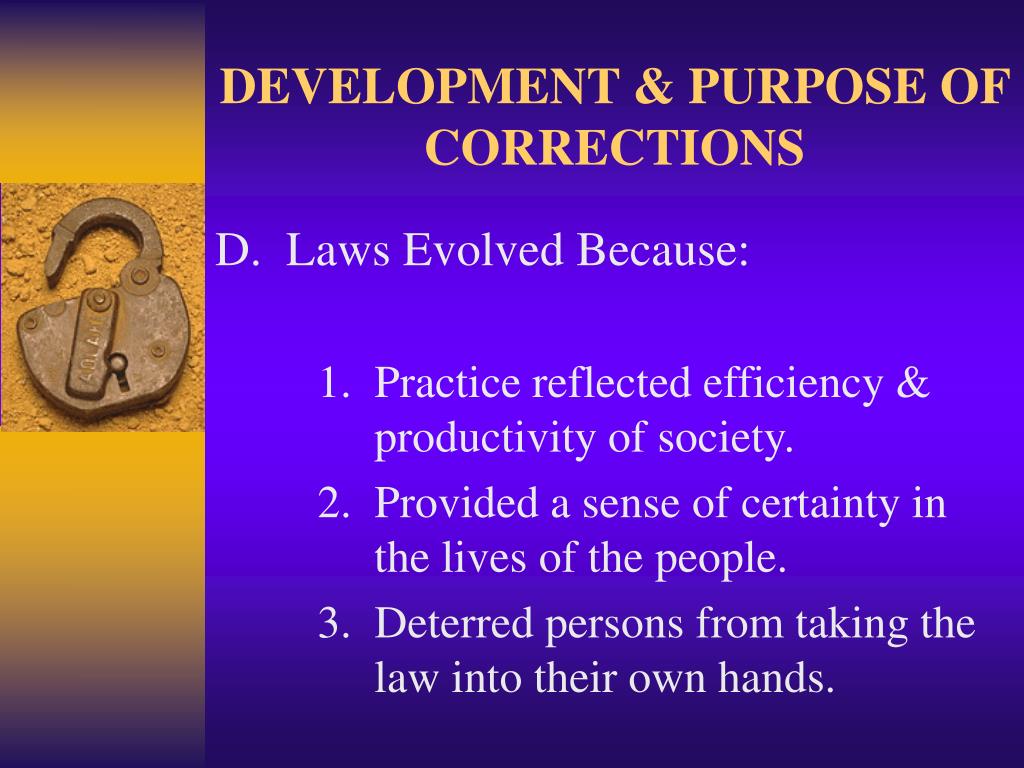 DEVELOPMENT & PURPOSE OF CORRECTIONS

D. Laws Evolved Because:

1. Practice reflected efficiency & productivity of society.
2. Provided a sense of certainty in the lives of the people.
3. Deterred persons from taking the law into their own hands.